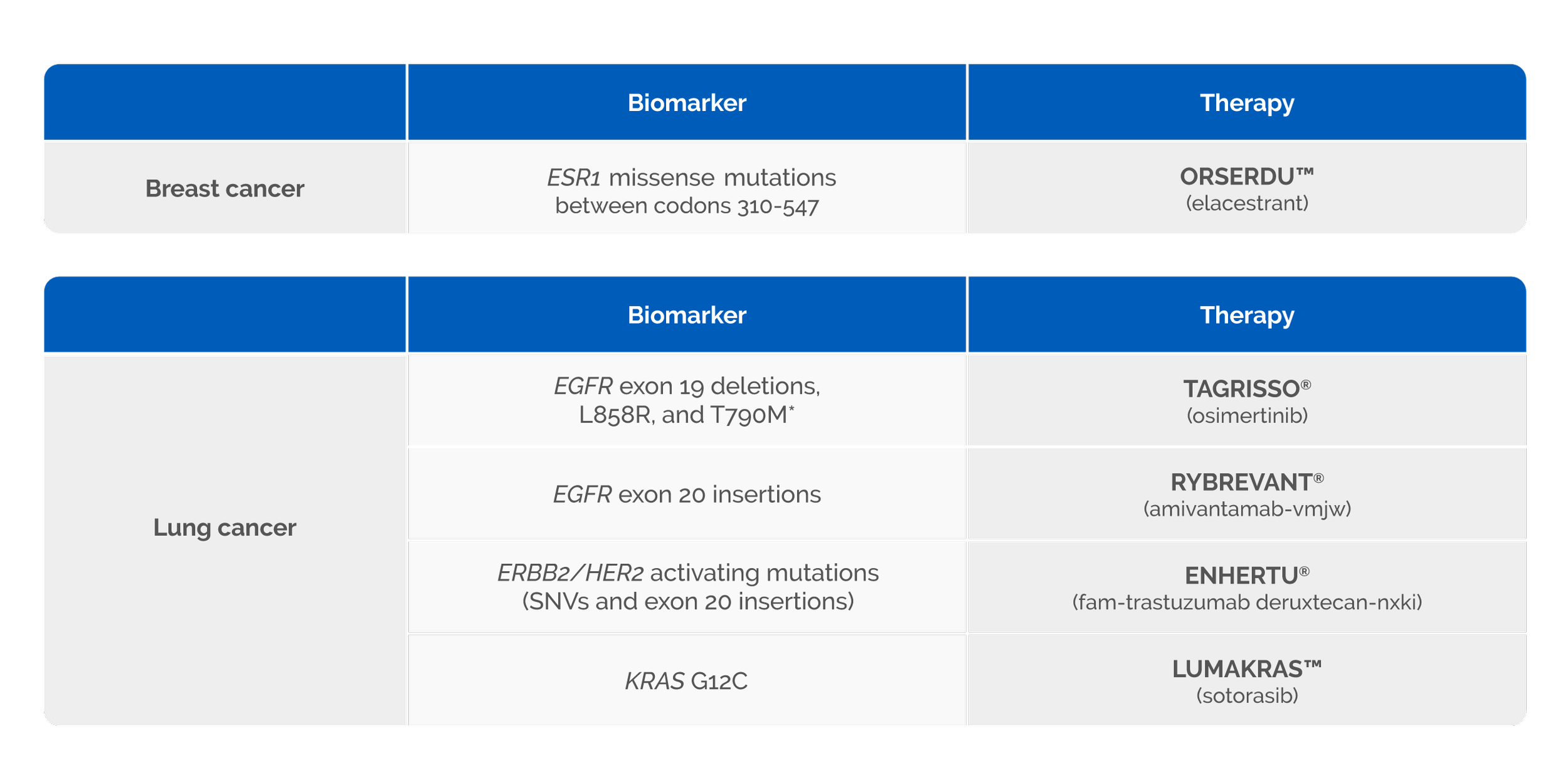 | | Biomarker | Therapy |
|---|---|---|
| Breast cancer | ESR1 missense mutations between codons 310-547 | ORSERDU™ (elacestrant) |

| | Biomarker | Therapy |
|---|---|---|
| Lung cancer | EGFR exon 19 deletions, L858R, and T790M* | TAGRISSO® (osimertinib) |
| | EGFR exon 20 insertions | RYBREVANT® (amivantamab-vmjw) |
| | ERBB2/HER2 activating mutations (SNVs and exon 20 insertions) | ENHERTU® (fam-trastuzumab deruxtecan-nxki) |
| | KRAS G12C | LUMAKRAS™ (sotorasib) |